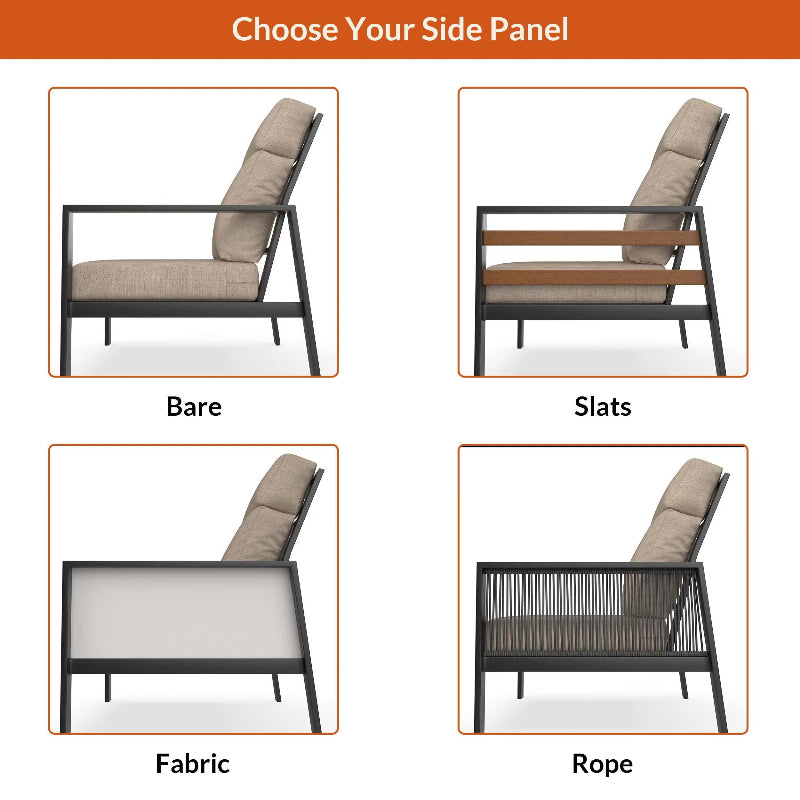 Choose Your Side Panel

Bare

Slats

Fabric

Rope